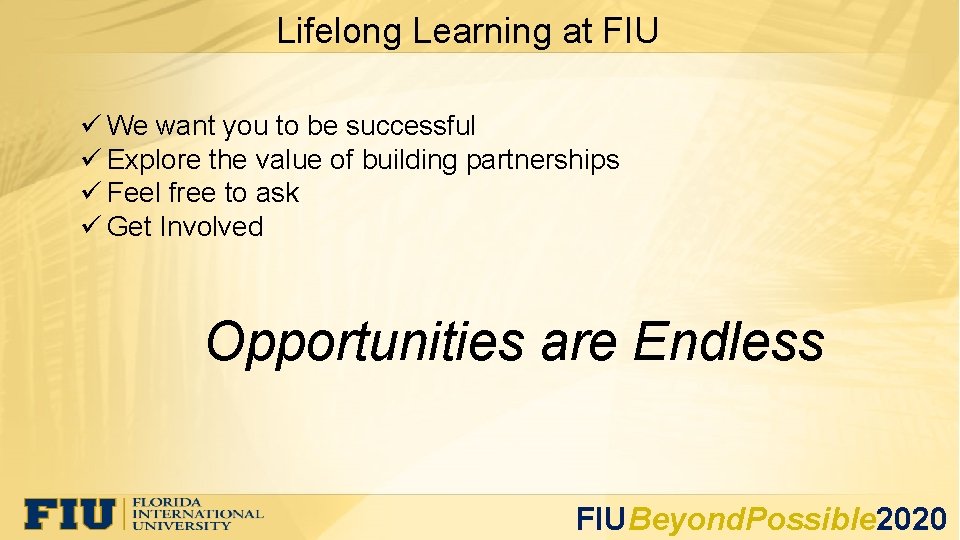 Lifelong Learning at FIU

✓ We want you to be successful
✓ Explore the value of building partnerships
✓ Feel free to ask
✓ Get Involved

Opportunities are Endless

FIU FLORIDA INTERNATIONAL UNIVERSITY

FIUBeyondPossible2020